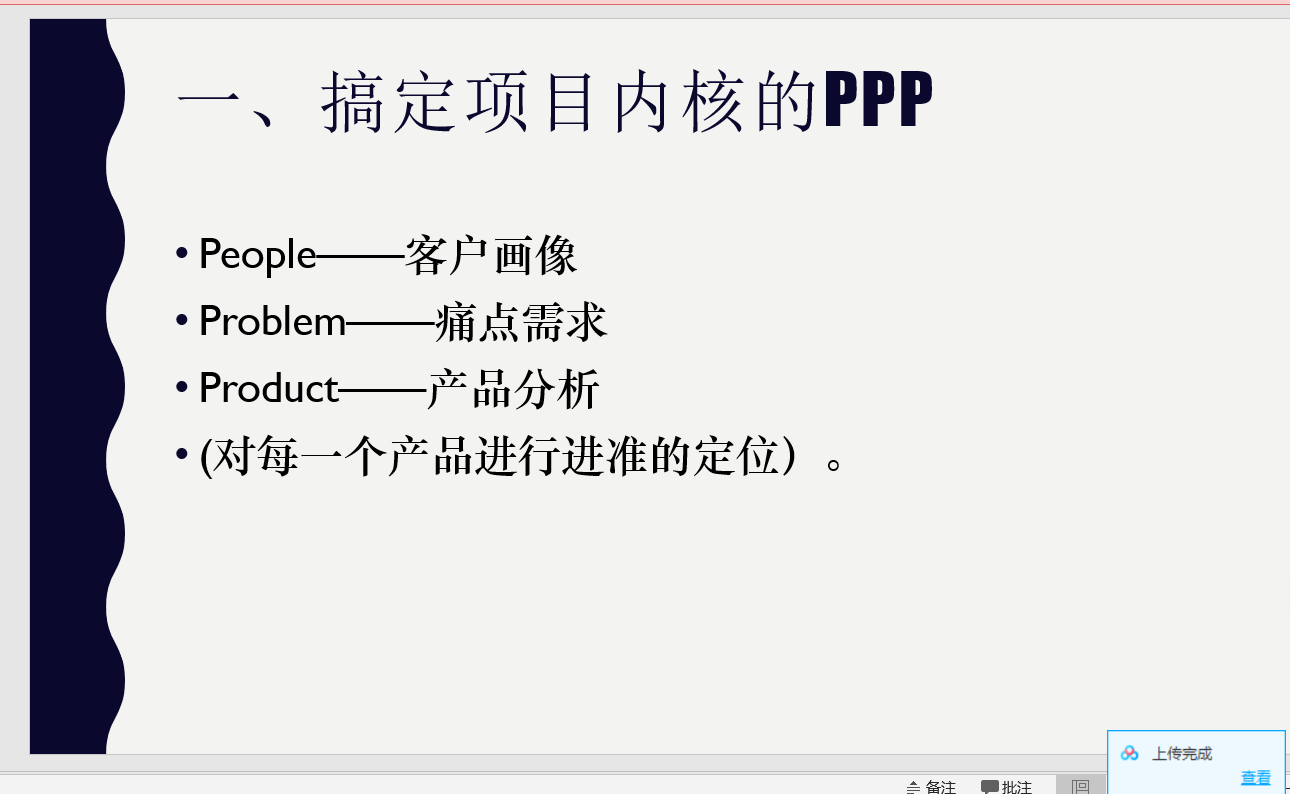 一、搞定项目内核的PPP

• People——客户画像
• Problem——痛点需求
• Product——产品分析
• (对每一个产品进行进准的定位）。

上传完成
查看

备注 批注